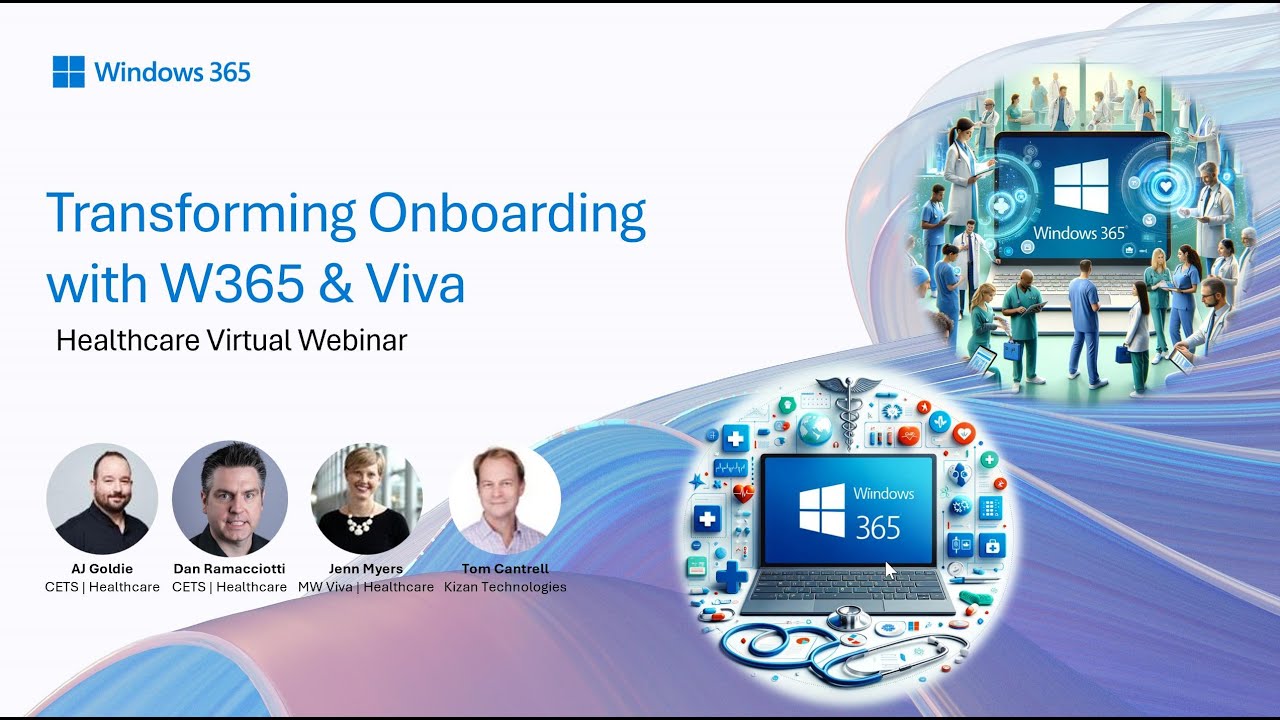 Windows 365

Transforming Onboarding with W365 & Viva

Healthcare Virtual Webinar

AJ Goldie
CETS | Healthcare

Dan Ramacciotti
CETS | Healthcare

Jenn Myers
MW Viva | Healthcare

Tom Cantrell
Kizan Technologies

Windows 365

Windows 365